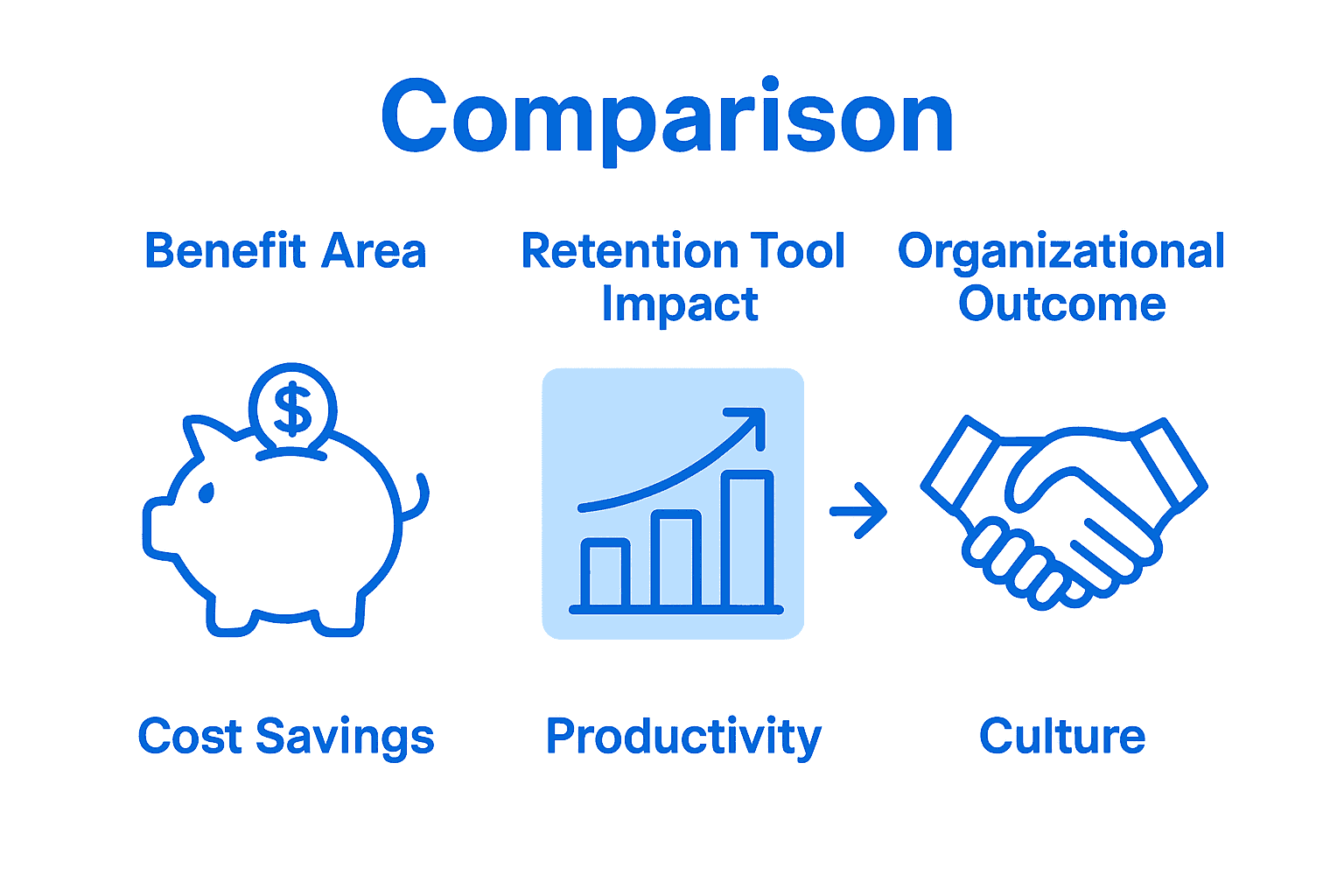 Comparison

Benefit Area

Retention Tool Impact

Organizational Outcome

$

Cost Savings

Productivity

Culture